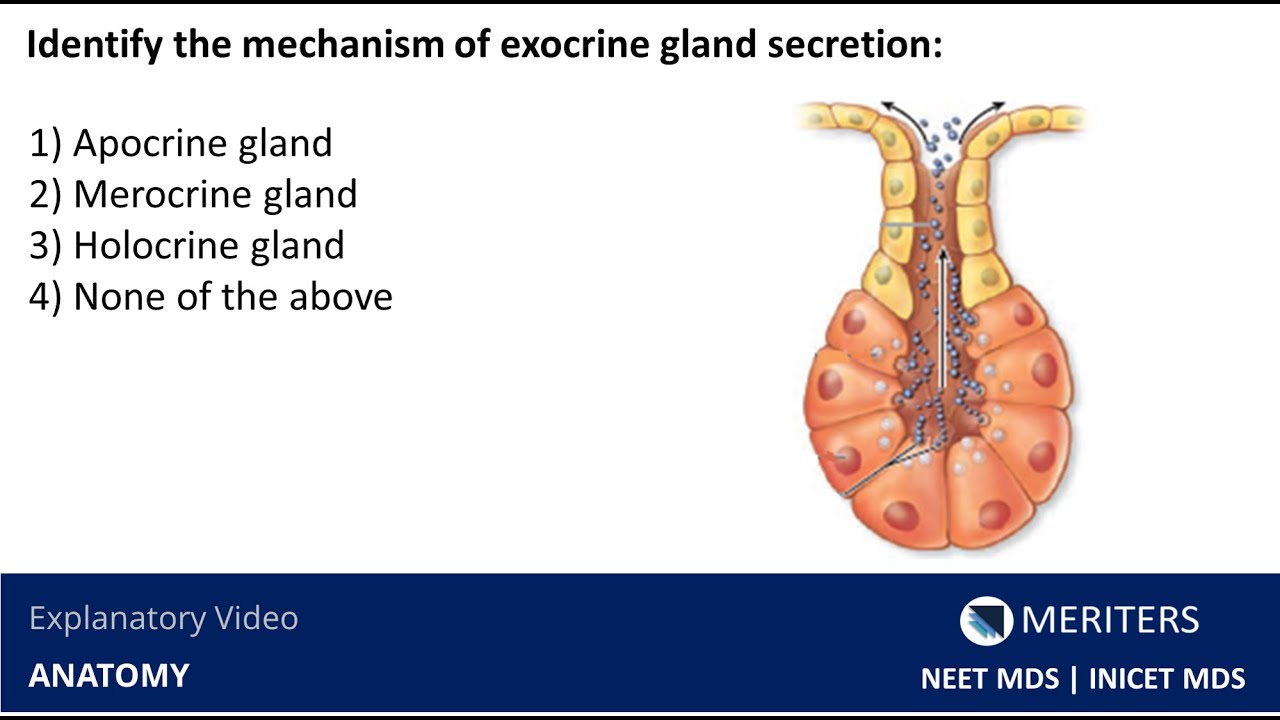 Identify the mechanism of exocrine gland secretion:

1) Apocrine gland
2) Merocrine gland
3) Holocrine gland
4) None of the above

Explanatory Video
ANATOMY

MERITERS
NEET MDS | INICET MDS